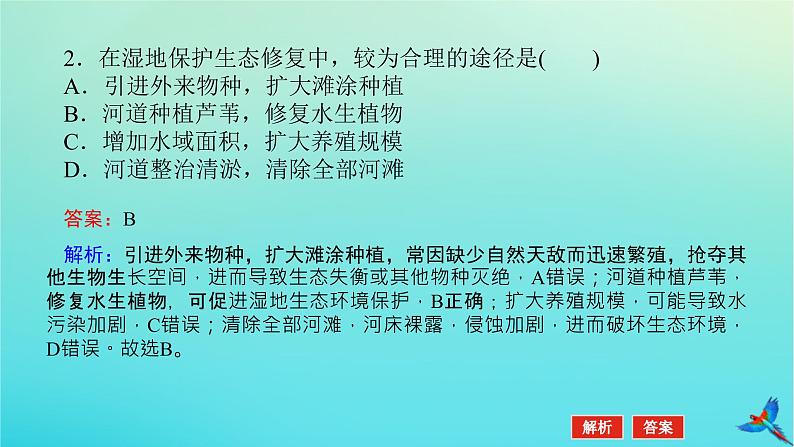 2．在湿地保护生态修复中，较为合理的途径是(　　)
A．引进外来物种，扩大滩涂种植
B．河道种植芦苇，修复水生植物
C．增加水域面积，扩大养殖规模
D．河道整治清淤，清除全部河滩

答案：B

解析：引进外来物种，扩大滩涂种植，常因缺少自然天敌而迅速繁殖，抢夺其他生物生长空间，进而导致生态失衡或其他物种灭绝，A错误；河道种植芦苇，修复水生植物，可促进湿地生态环境保护，B正确；扩大养殖规模，可能导致水污染加剧，C错误；清除全部河滩，河床裸露，侵蚀加剧，进而破坏生态环境，D错误。故选B。

解析　答案